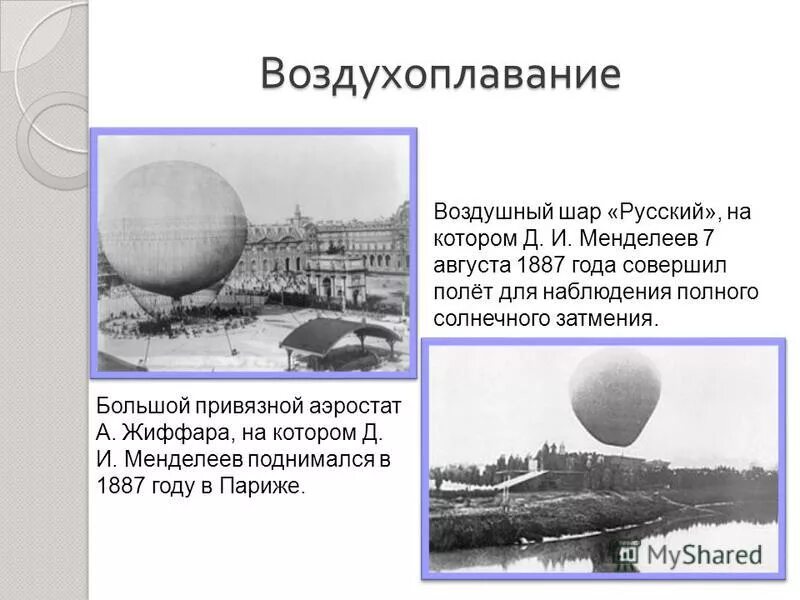 Воздухоплавание

Воздушный шар «Русский», на котором Д. И. Менделеев 7 августа 1887 года совершил полёт для наблюдения полного солнечного затмения.

Большой привязной аэростат А. Жиффара, на котором Д. И. Менделеев поднимался в 1887 году в Париже.

MyShared